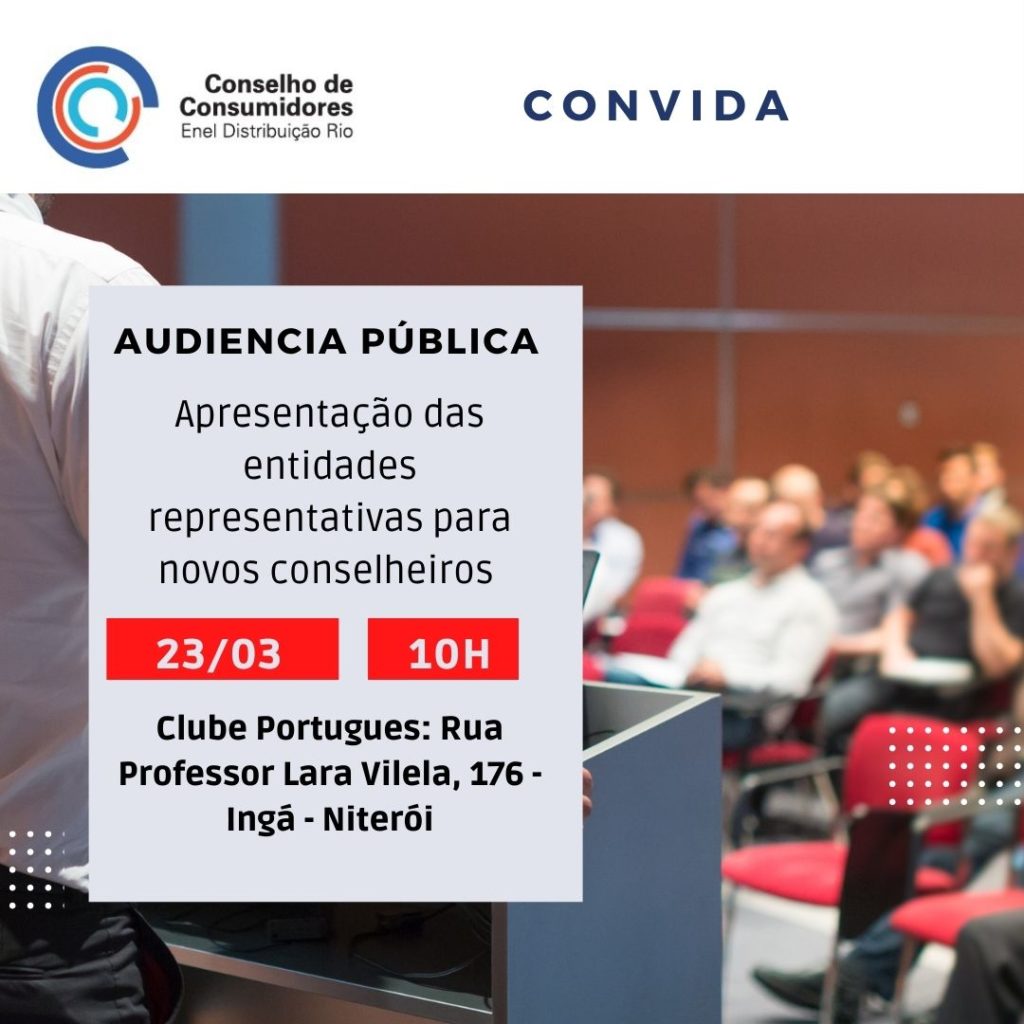 Conselho de Consumidores
Enel Distribuição Rio

CONVIDA

AUDIENCIA PÚBLICA

Apresentação das entidades representativas para novos conselheiros

23/03

10H

Clube Portugues: Rua Professor Lara Vilela, 176 - Ingá - Niterói